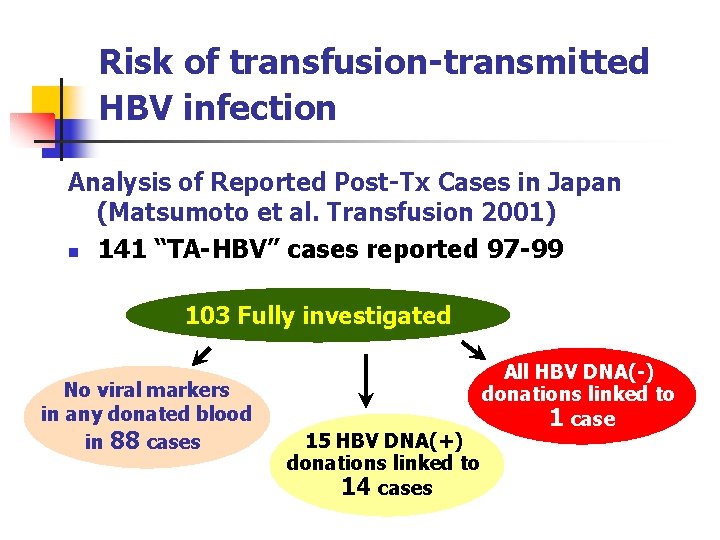 Risk of transfusion-transmitted HBV infection

Analysis of Reported Post-Tx Cases in Japan (Matsumoto et al. Transfusion 2001)

▪ 141 “TA-HBV” cases reported 97-99

103 Fully investigated

No viral markers in any donated blood in 88 cases

15 HBV DNA(+) donations linked to 14 cases

All HBV DNA(-) donations linked to 1 case